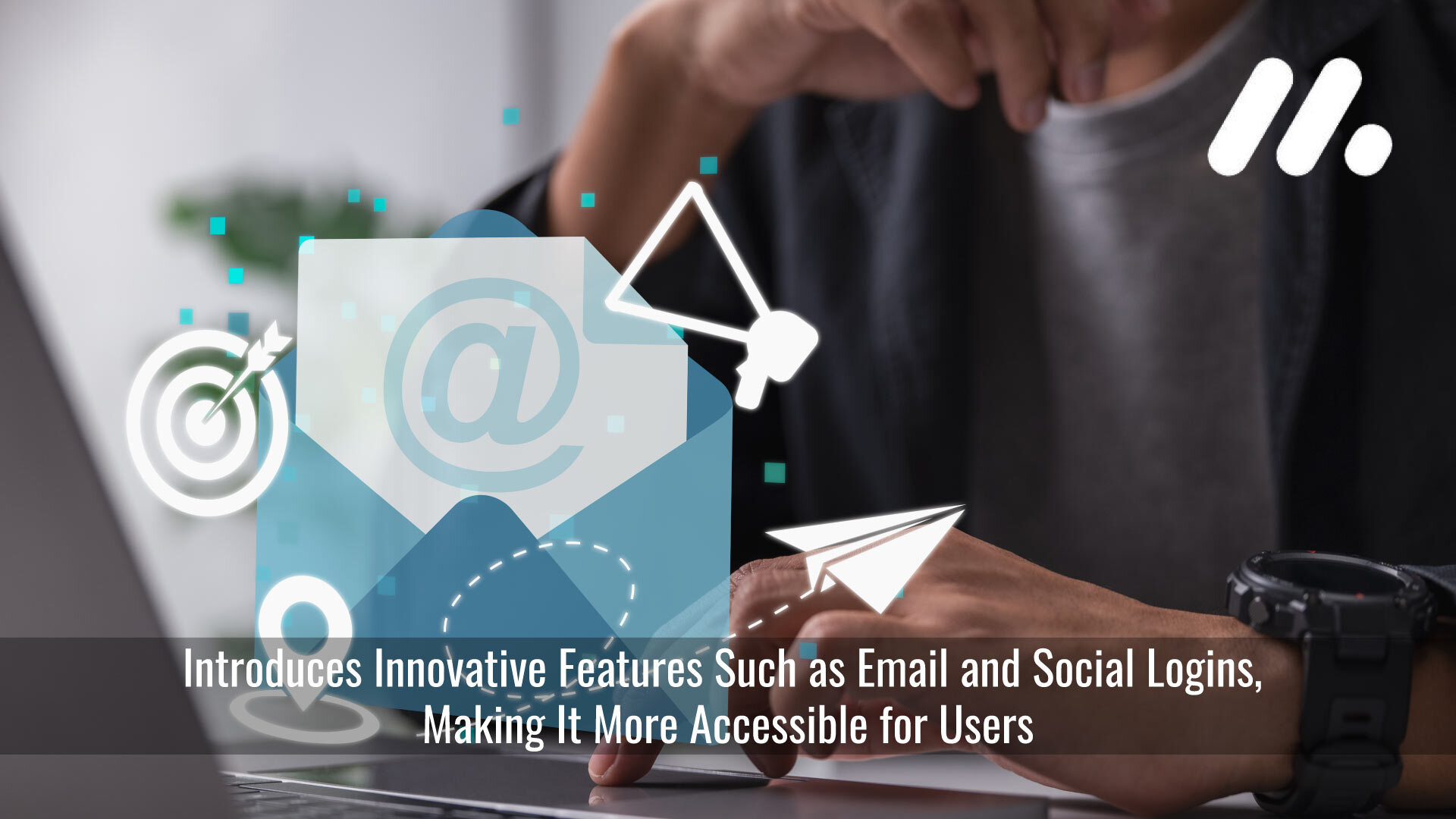 @

Introduces Innovative Features Such as Email and Social Logins, Making It More Accessible for Users